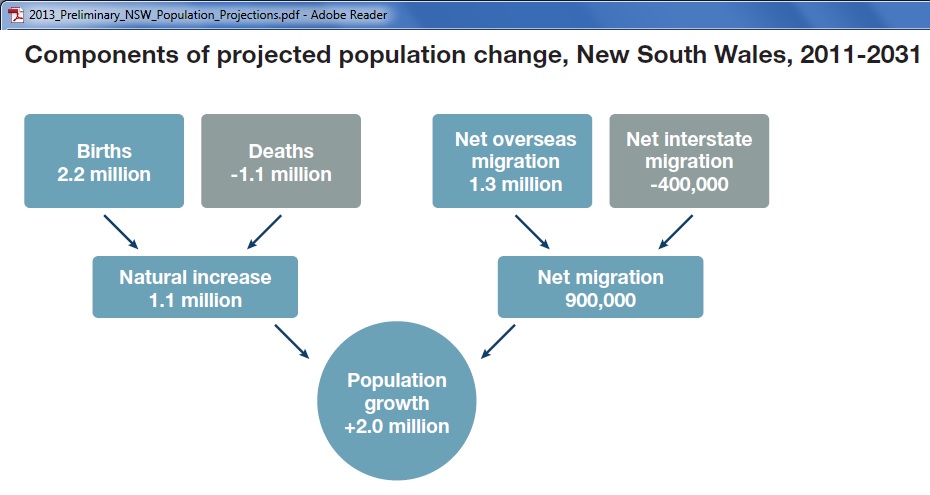 2013_Preliminary_NSW_Population_Projections.pdf - Adobe Reader

Components of projected population change, New South Wales, 2011-2031

Births
2.2 million

Deaths
-1.1 million

Net overseas migration
1.3 million

Net interstate migration
-400,000

Natural increase
1.1 million

Net migration
900,000

Population growth
+2.0 million